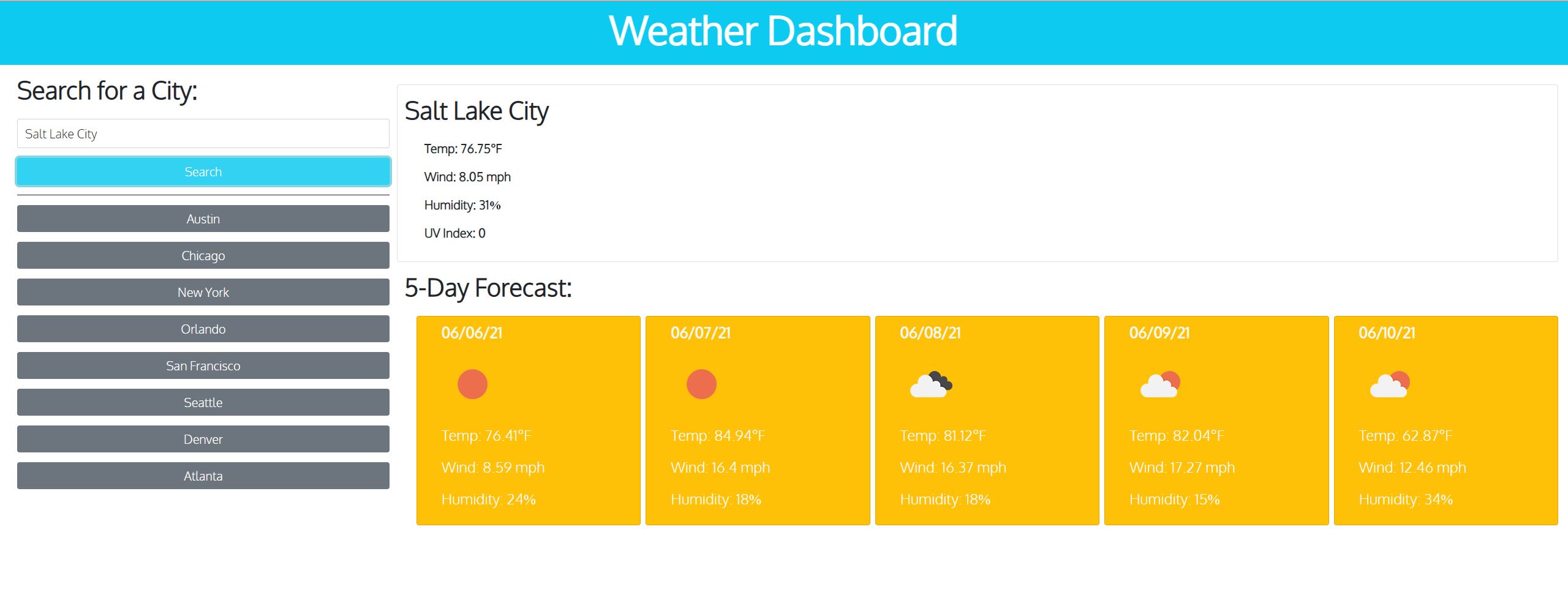 Weather Dashboard

Search for a City:

Salt Lake City

Search

Austin

Chicago

New York

Orlando

San Francisco

Seattle

Denver

Atlanta

Salt Lake City

Temp: 76.75°F

Wind: 8.05 mph

Humidity: 31%

UV Index: 0

5-Day Forecast:

06/06/21

Temp: 76.41°F

Wind: 8.59 mph

Humidity: 24%

06/07/21

Temp: 84.94°F

Wind: 16.4 mph

Humidity: 18%

06/08/21

Temp: 81.12°F

Wind: 16.37 mph

Humidity: 18%

06/09/21

Temp: 82.04°F

Wind: 17.27 mph

Humidity: 15%

06/10/21

Temp: 62.87°F

Wind: 12.46 mph

Humidity: 34%